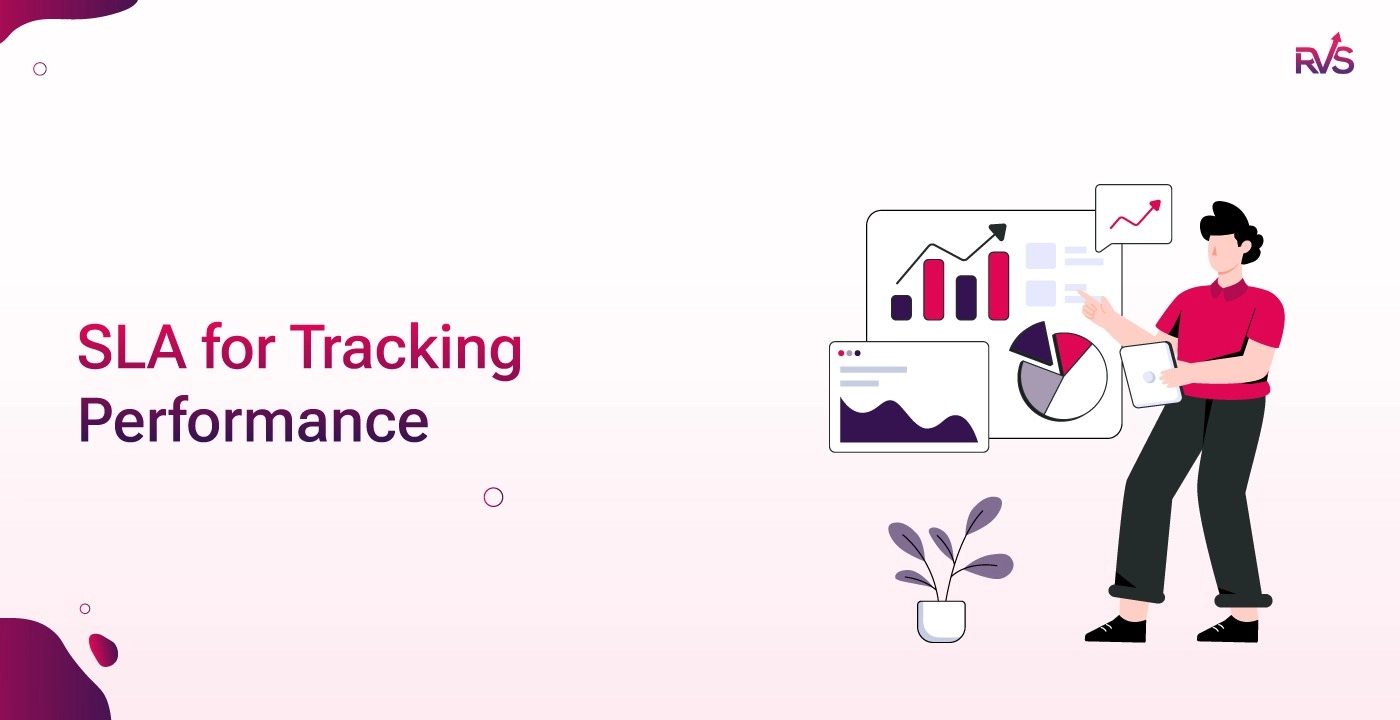 RVS

SLA for Tracking Performance